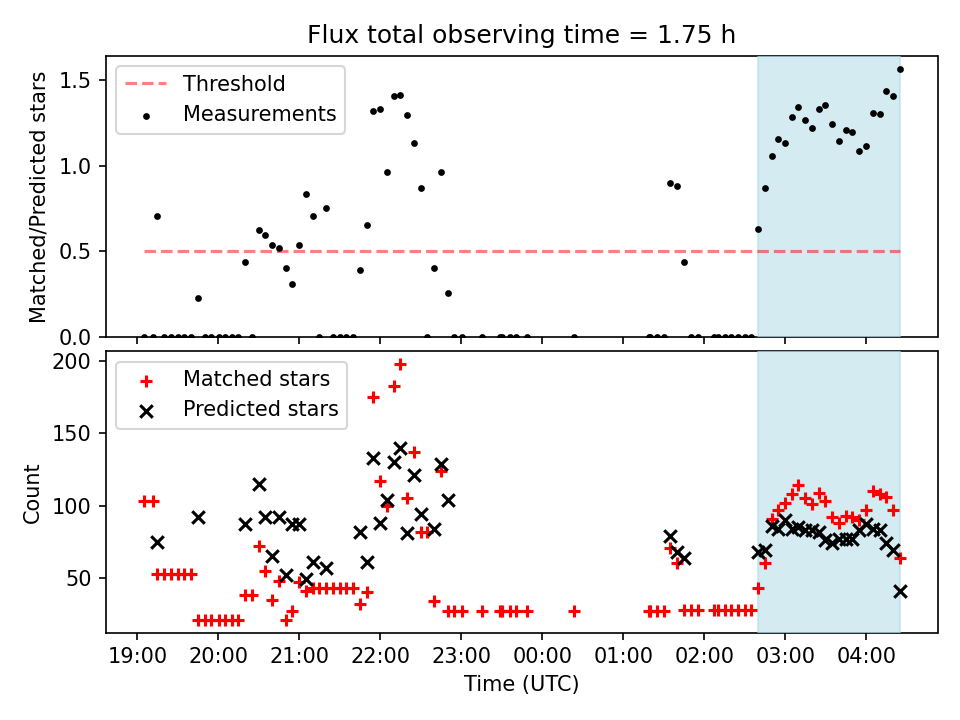 Flux total observing time = 1.75 h

Threshold
Measurements

Matched/Predicted stars

1.5
1.0
0.5
0.0

Matched stars
Predicted stars

Count

200
150
100
50

19:00 20:00 21:00 22:00 23:00 00:00 01:00 02:00 03:00 04:00

Time (UTC)